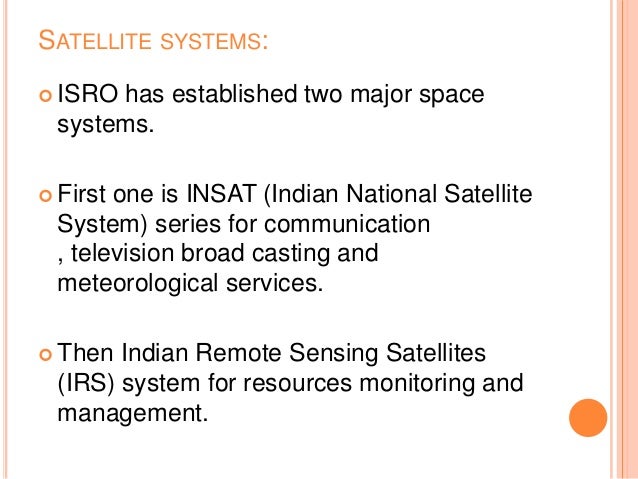 SATELLITE SYSTEMS:

ISRO has established two major space systems.

First one is INSAT (Indian National Satellite System) series for communication , television broad casting and meteorological services.

Then Indian Remote Sensing Satellites (IRS) system for resources monitoring and management.